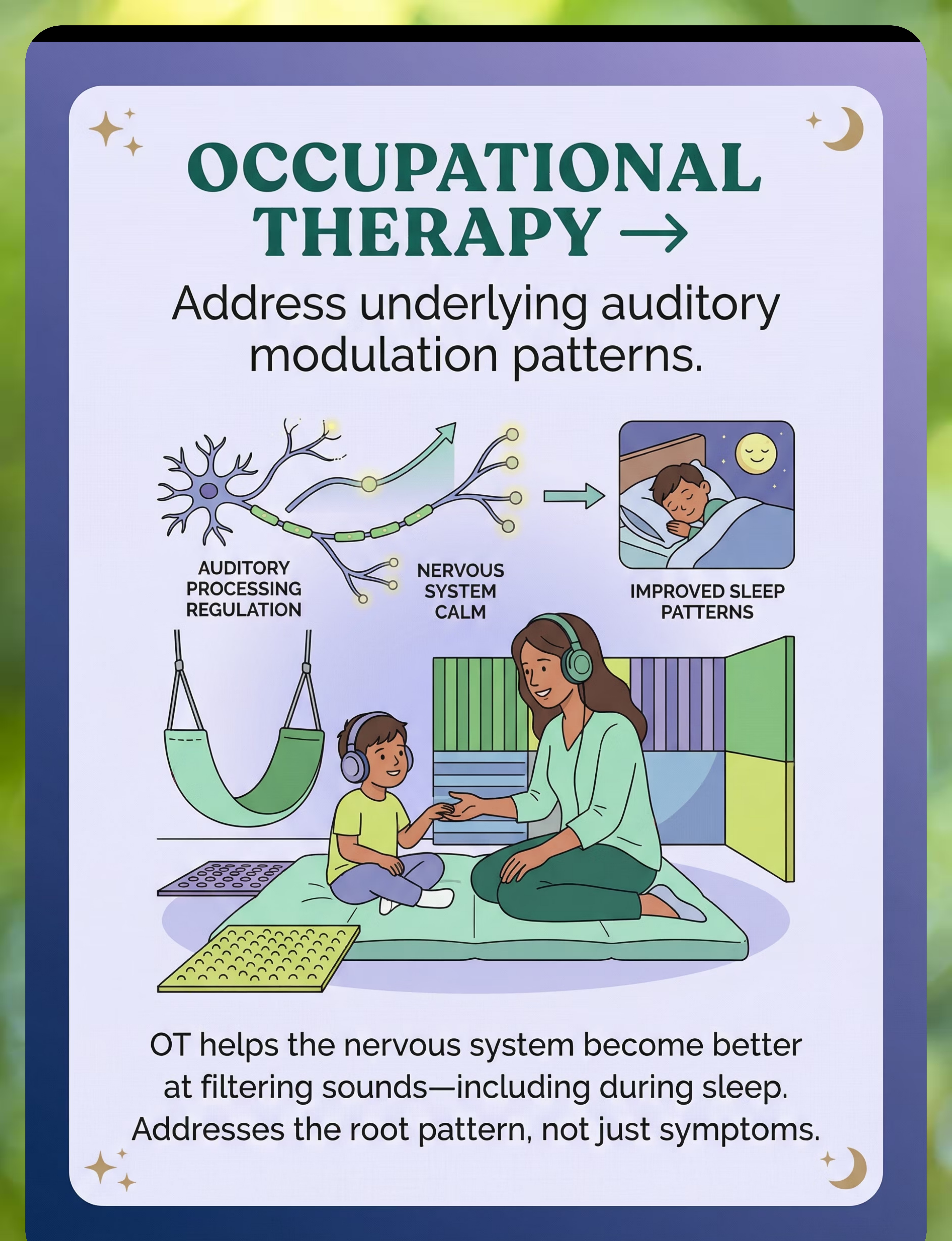 OCCUPATIONAL THERAPY →

Address underlying auditory modulation patterns.

AUDITORY PROCESSING REGULATION

NERVOUS SYSTEM CALM

IMPROVED SLEEP PATTERNS

OT helps the nervous system become better at filtering sounds—including during sleep. Addresses the root pattern, not just symptoms.